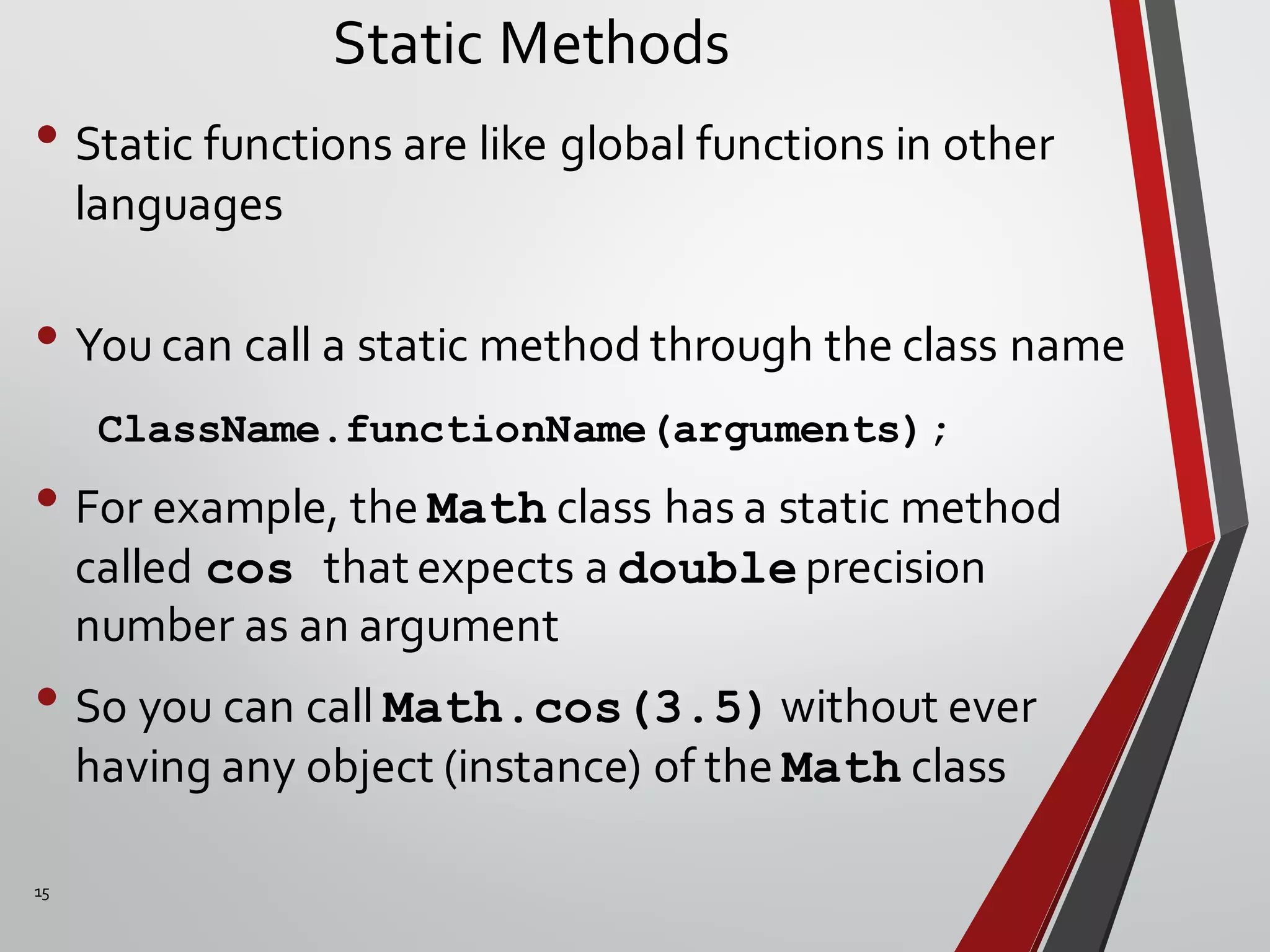 Static Methods

• Static functions are like global functions in other languages

• You can call a static method through the class name

ClassName.functionName(arguments);

• For example, the Math class has a static method called cos that expects a double precision number as an argument

• So you can call Math.cos(3.5) without ever having any object (instance) of the Math class

15